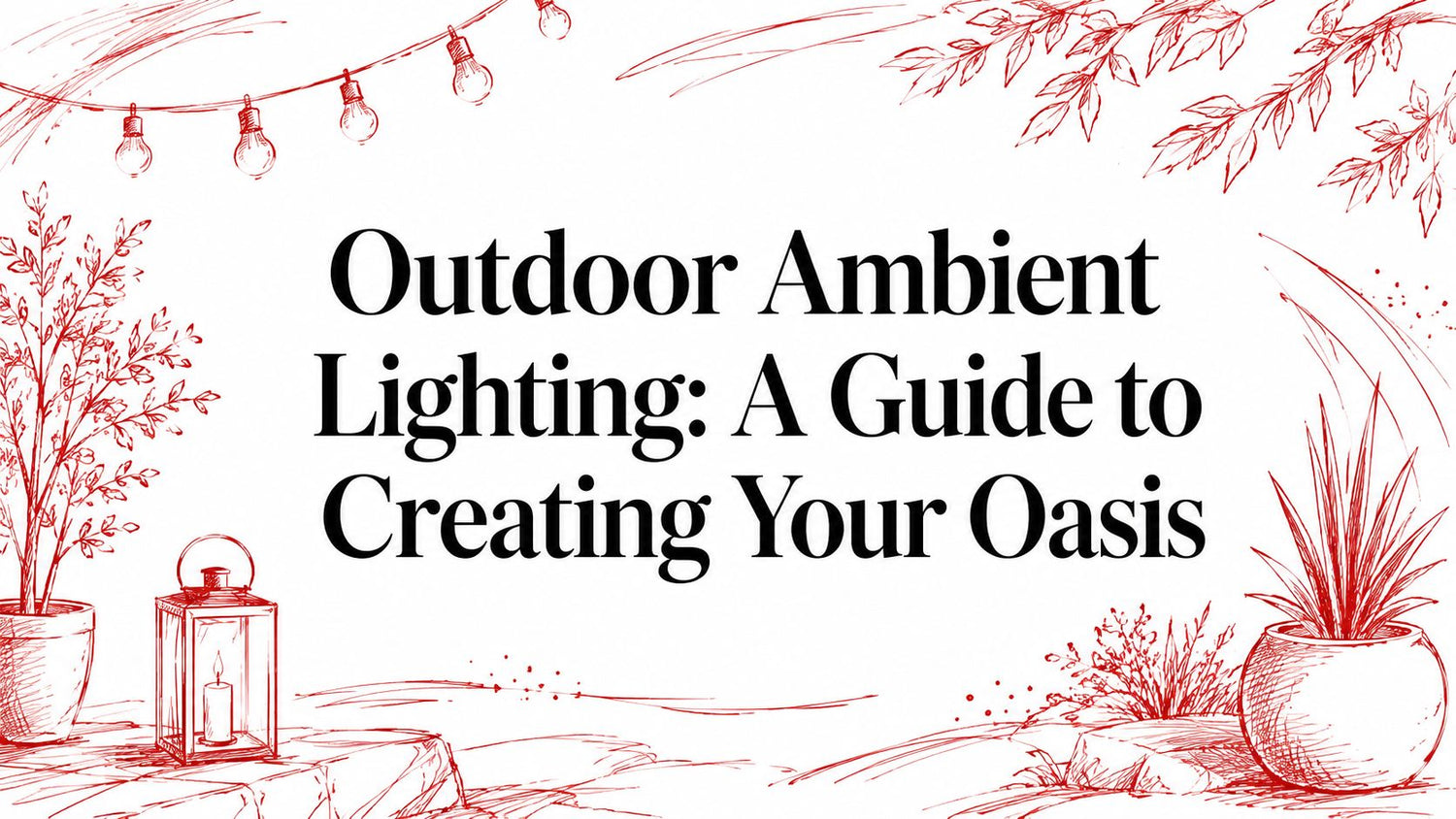 Outdoor Ambient Lighting: A Guide to Creating Your Oasis